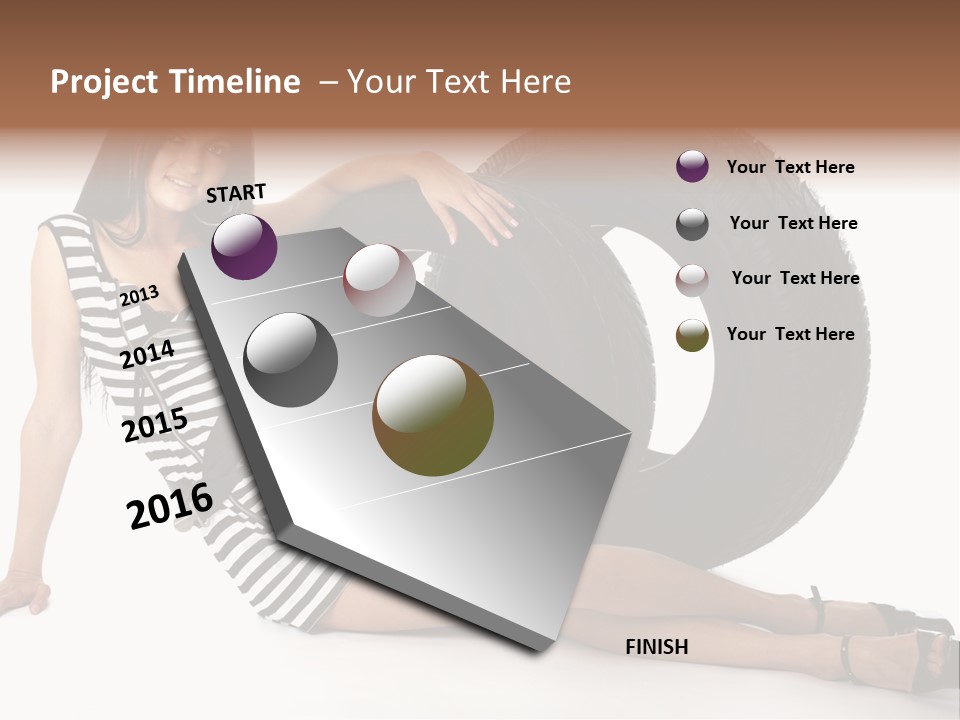 Project Timeline – Your Text Here

START

2013

2014

2015

2016

FINISH

Your Text Here

Your Text Here

Your Text Here

Your Text Here